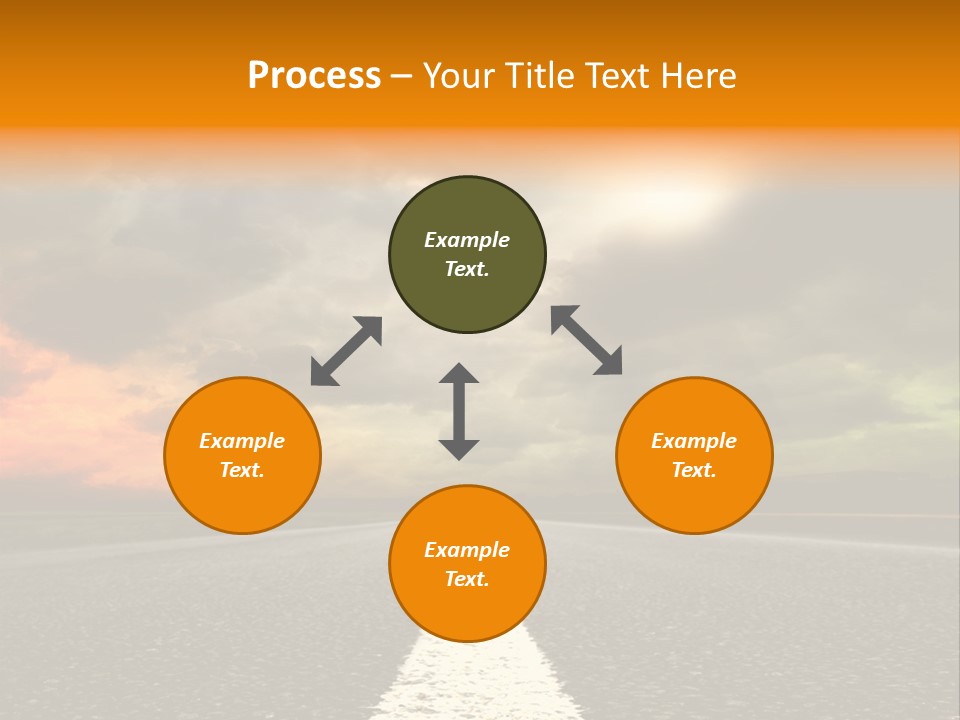 Process – Your Title Text Here

Example Text.

Example Text.

Example Text.

Example Text.